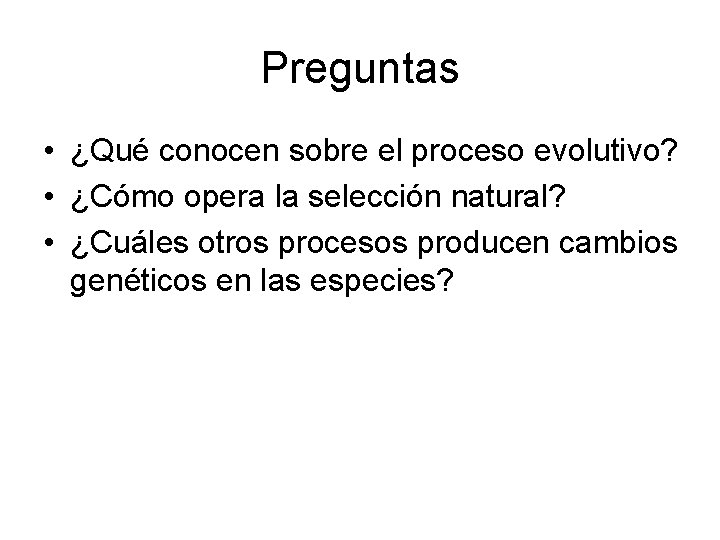 Preguntas

• ¿Qué conocen sobre el proceso evolutivo?
• ¿Cómo opera la selección natural?
• ¿Cuáles otros procesos producen cambios genéticos en las especies?